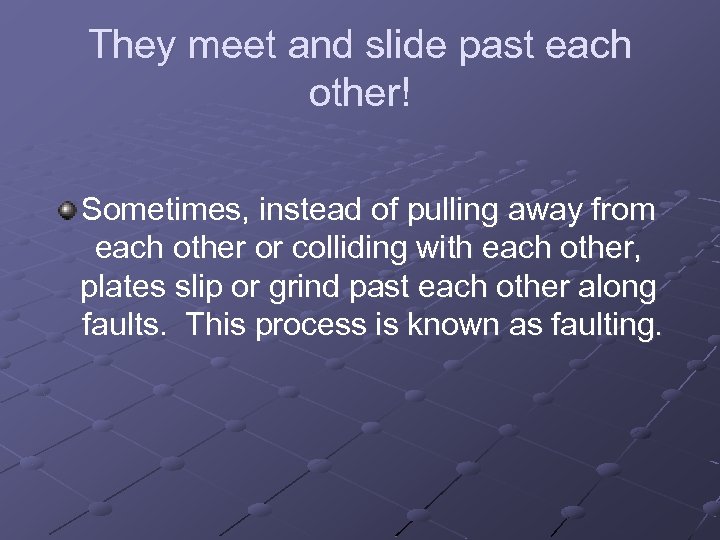 They meet and slide past each other!

Sometimes, instead of pulling away from each other or colliding with each other, plates slip or grind past each other along faults. This process is known as faulting.